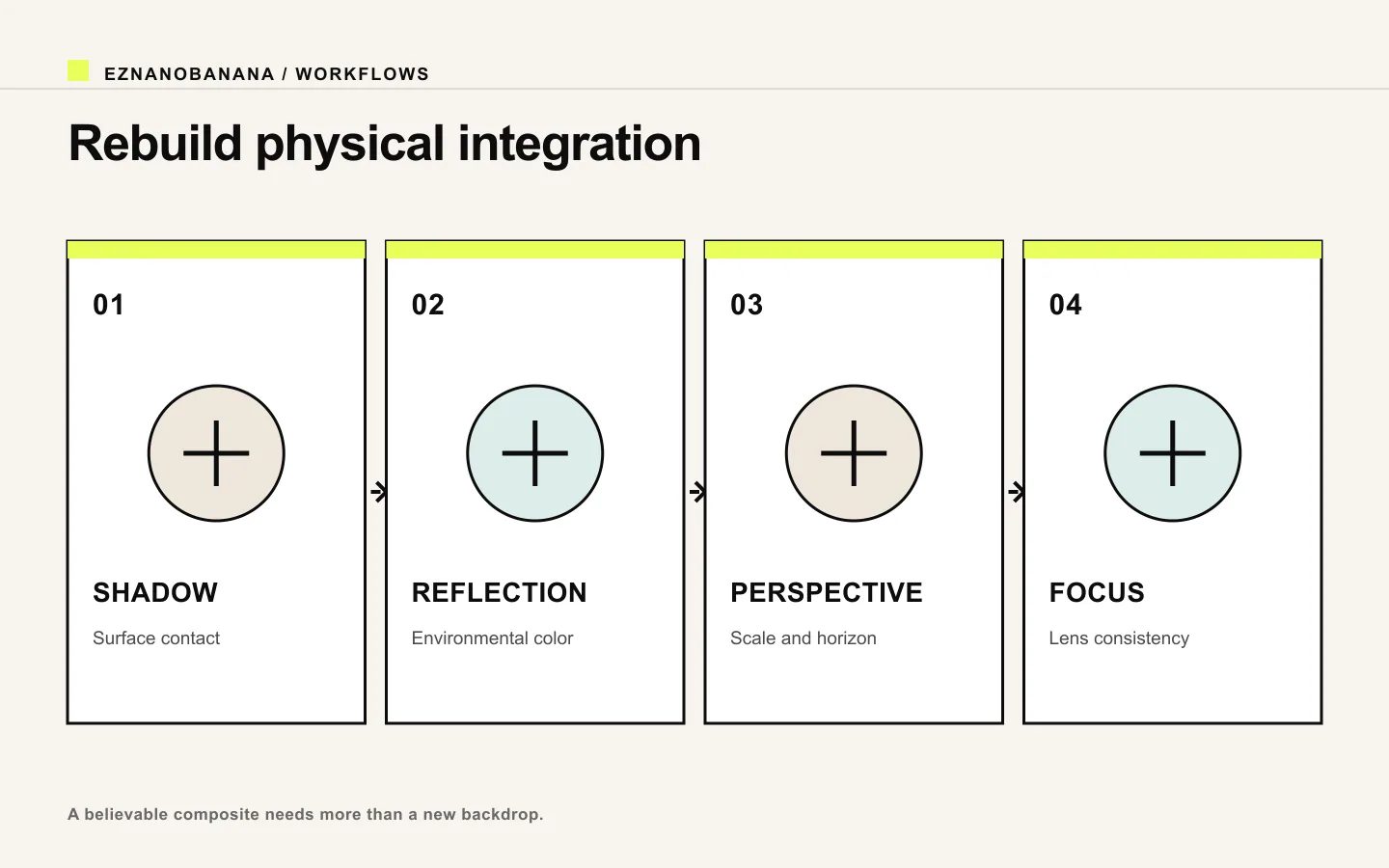 EZNANOBANANA / WORKFLOWS

Rebuild physical integration

01

SHADOW

Surface contact

02

REFLECTION

Environmental color

03

PERSPECTIVE

Scale and horizon

04

FOCUS

Lens consistency

A believable composite needs more than a new backdrop.